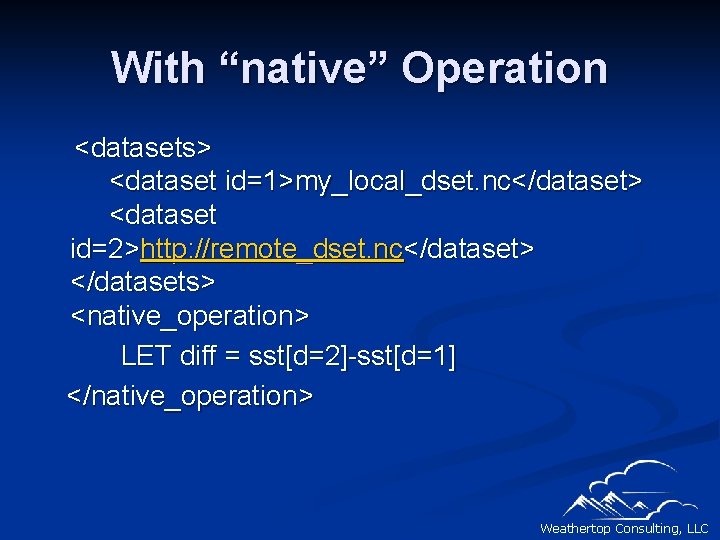 With “native” Operation

<datasets>
<dataset id=1>my_local_dset.nc</dataset>
<dataset id=2>http://remote_dset.nc</dataset>
</datasets>
<native_operation>
LET diff = sst[d=2]-sst[d=1]
</native_operation>

Weathertop Consulting, LLC